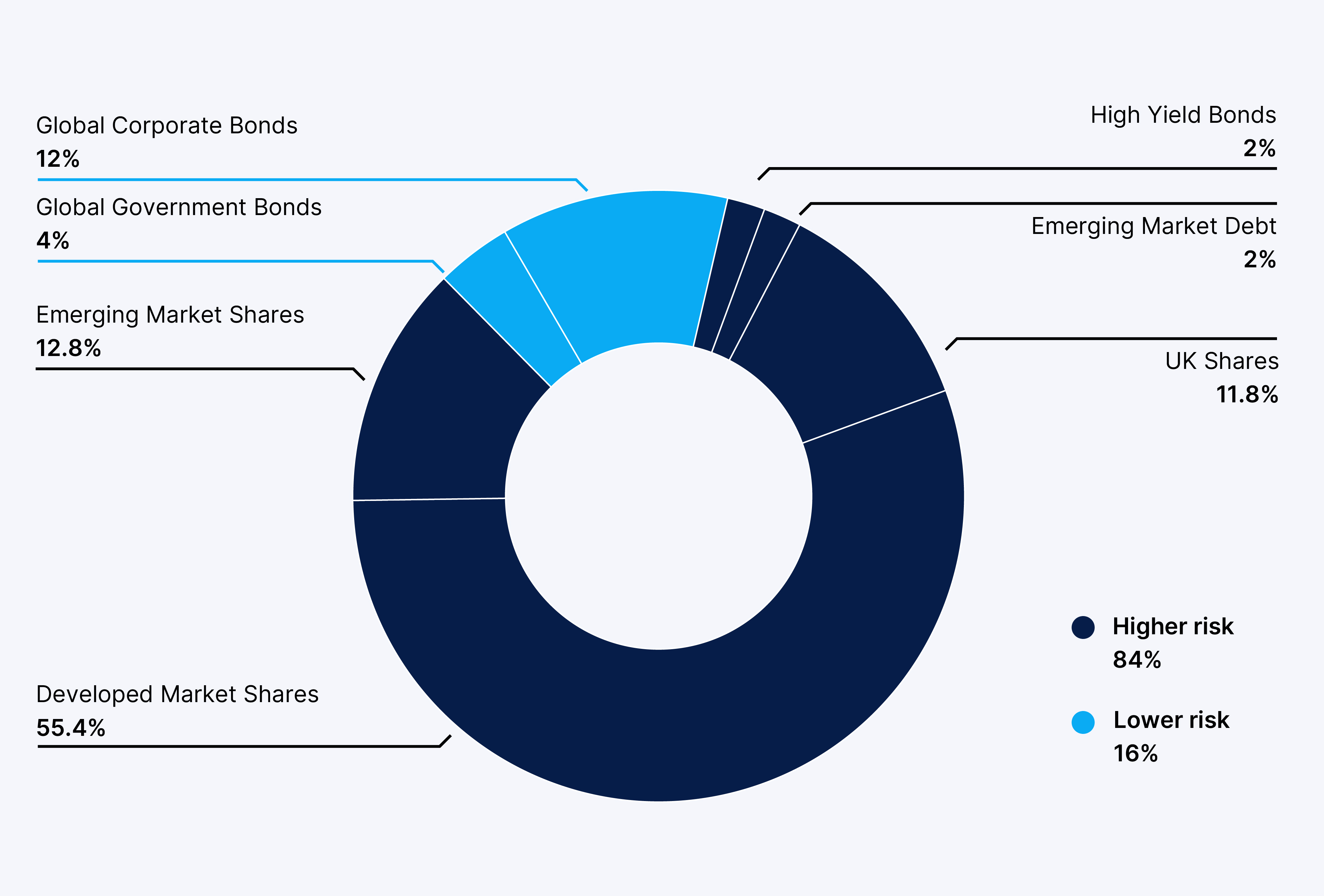 Global Corporate Bonds
12%

Global Government Bonds
4%

Emerging Market Shares
12.8%

Developed Market Shares
55.4%

High Yield Bonds
2%

Emerging Market Debt
2%

UK Shares
11.8%

Higher risk
84%

Lower risk
16%